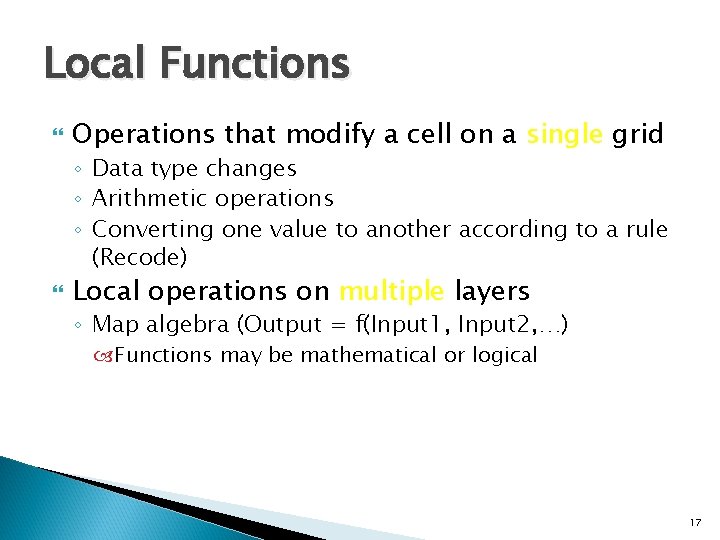 Local Functions

Operations that modify a cell on a single grid
◦ Data type changes
◦ Arithmetic operations
◦ Converting one value to another according to a rule (Recode)

Local operations on multiple layers
◦ Map algebra (Output = f(Input1, Input2,…)
Functions may be mathematical or logical

17